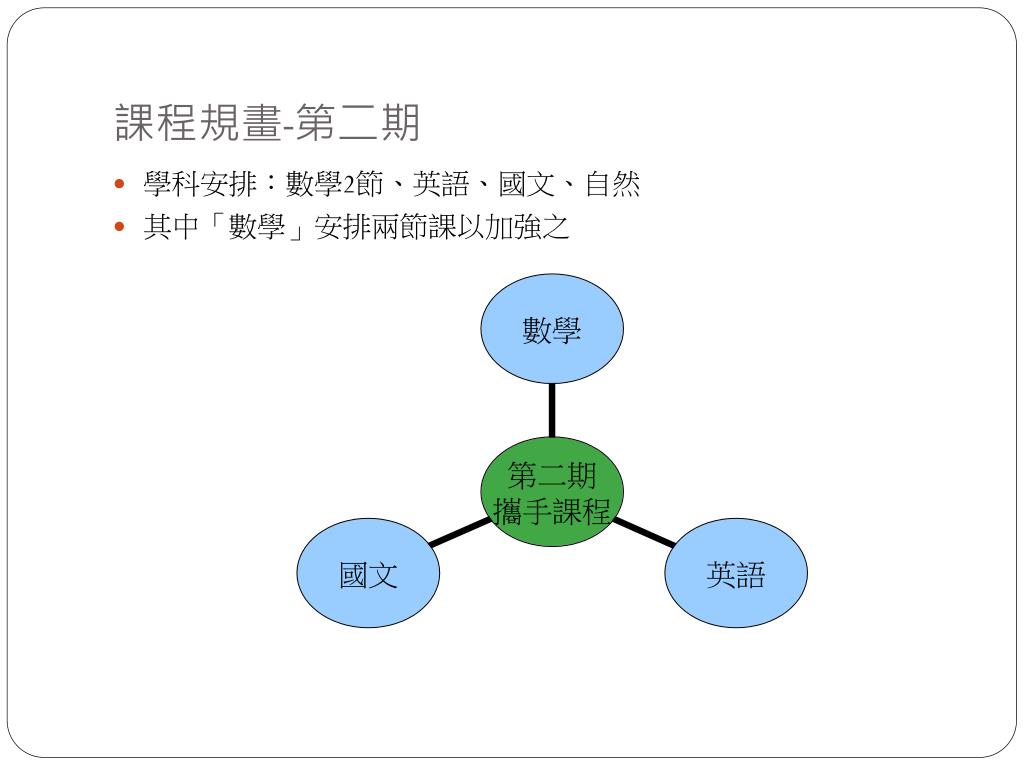 課程規畫-第二期

• 學科安排：數學2節、英語、國文、自然
• 其中「數學」安排兩節課以加強之

數學

第二期
攜手課程

國文

英語